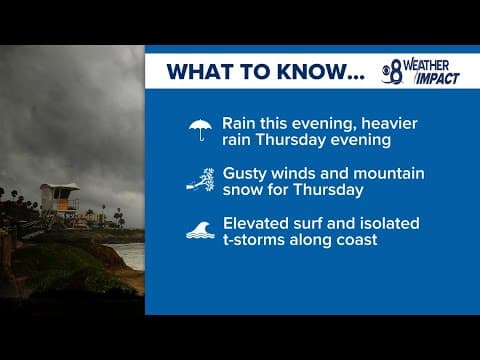 WHAT TO KNOW...

8 WEATHER IMPACT

Rain this evening, heavier rain Thursday evening

Gusty winds and mountain snow for Thursday

Elevated surf and isolated t-storms along coast